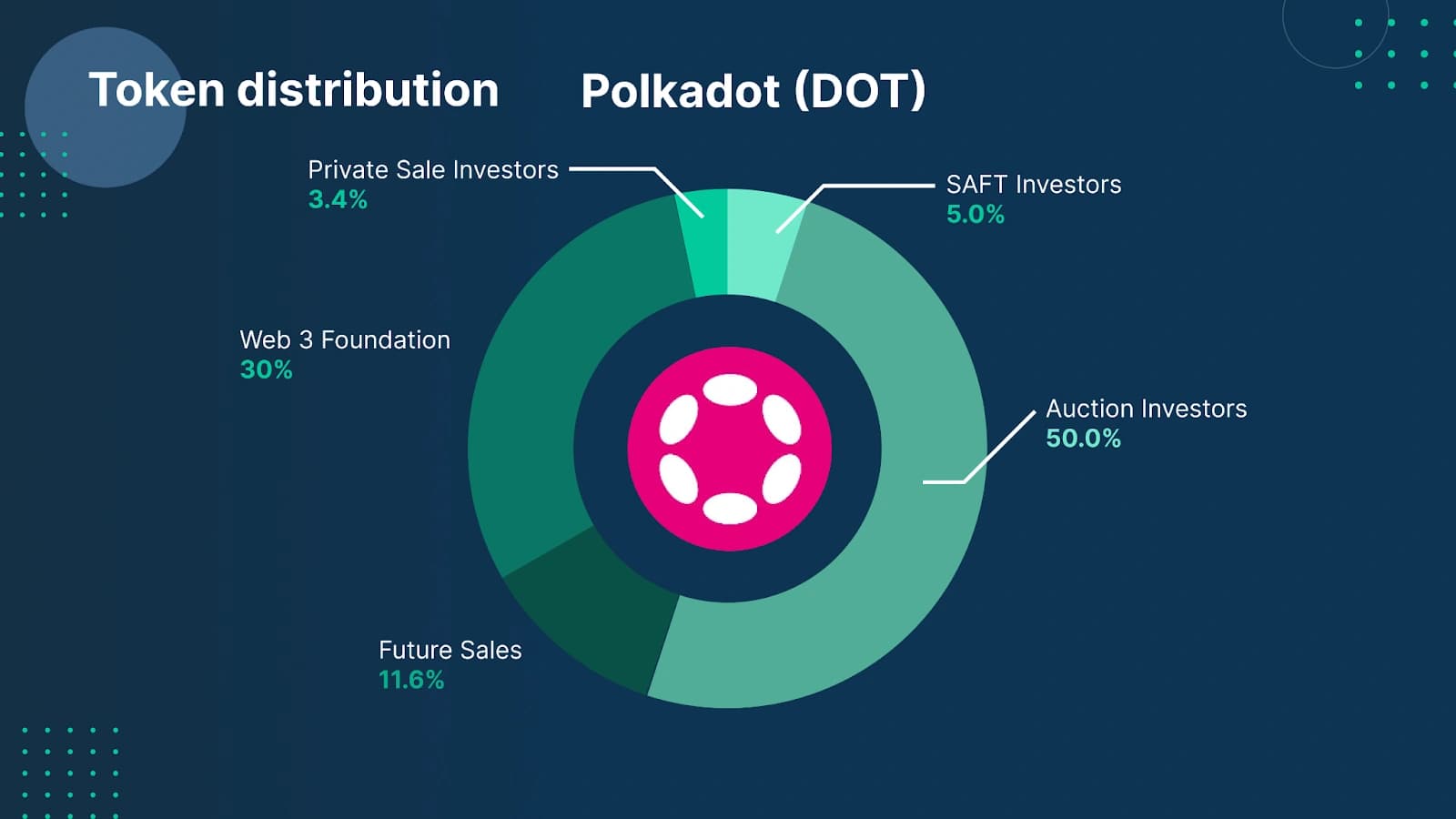 Token distribution Polkadot (DOT)

Private Sale Investors
3.4%

SAFT Investors
5.0%

Web 3 Foundation
30%

Auction Investors
50.0%

Future Sales
11.6%